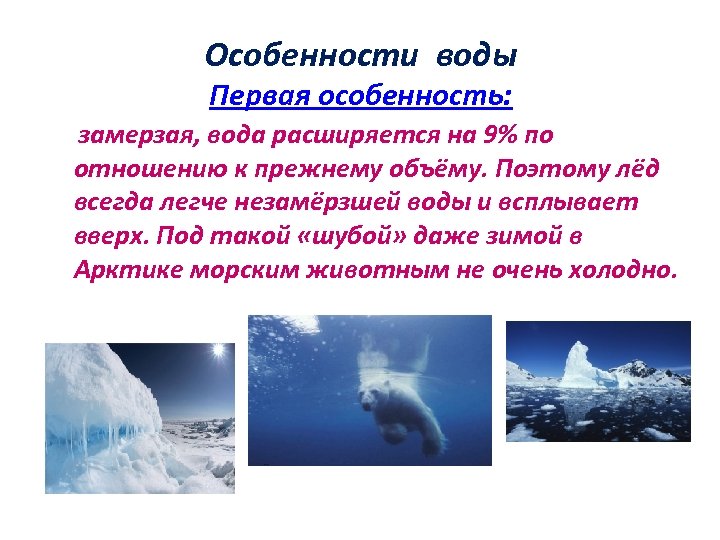 Особенности воды

Первая особенность:

замерзая, вода расширяется на 9% по отношению к прежнему объёму. Поэтому лёд всегда легче незамёрзшей воды и всплывает вверх. Под такой «шубой» даже зимой в Арктике морским животным не очень холодно.